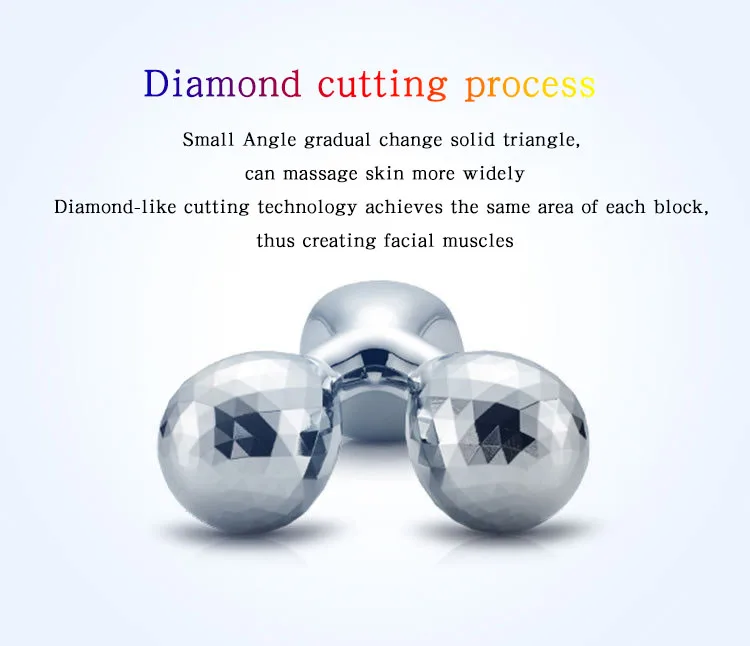 Diamond cutting process

Small Angle gradual change solid triangle,
can massage skin more widely
Diamond-like cutting technology achieves the same area of each block,
thus creating facial muscles